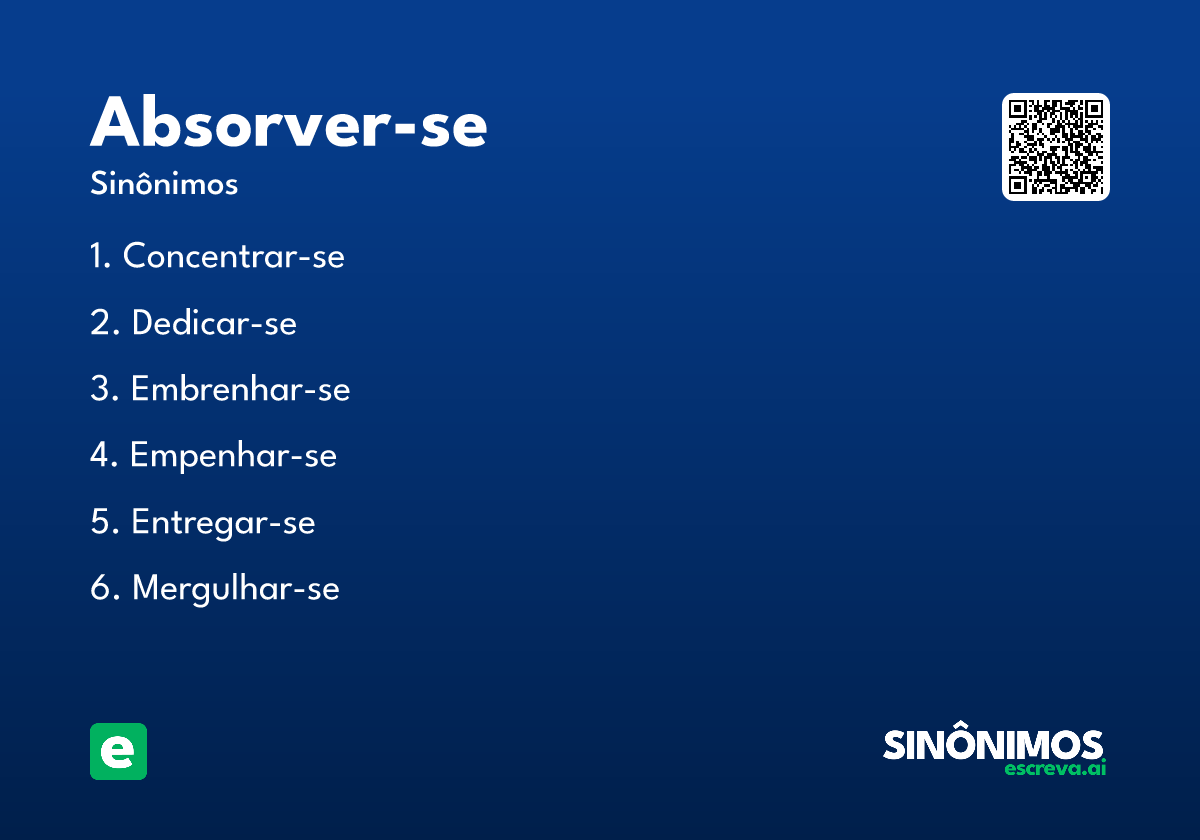 Absorver-se
Sinônimos

1. Concentrar-se
2. Dedicar-se
3. Embrenhar-se
4. Empenhar-se
5. Entregar-se
6. Mergulhar-se

e

SINÔNIMOS
escreva.ai